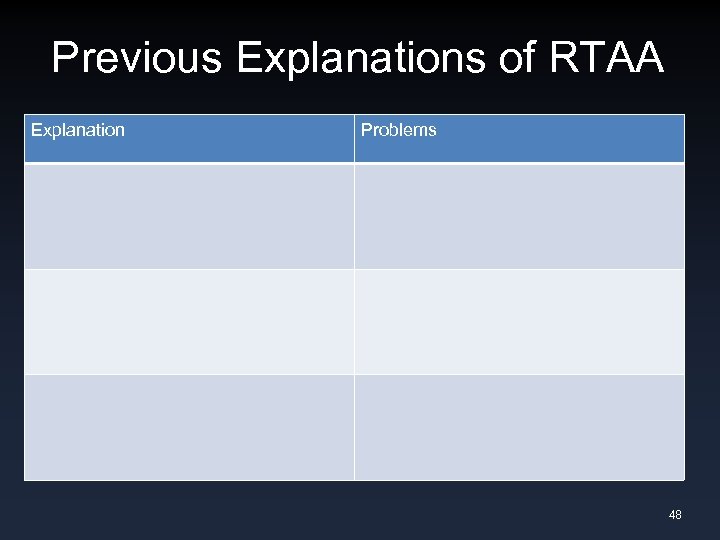 Previous Explanations of RTAA

| Explanation | Problems |
|---|---|
| | |
| | |
| | |

48